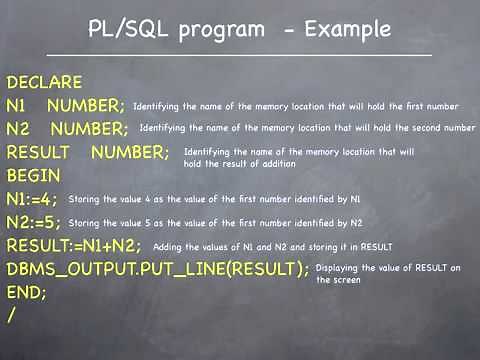 PL/SQL program - Example

DECLARE
N1 NUMBER; Identifying the name of the memory location that will hold the first number
N2 NUMBER; Identifying the name of the memory location that will hold the second number
RESULT NUMBER; Identifying the name of the memory location that will hold the result of addition
BEGIN
N1:=4; Storing the value 4 as the value of the first number identified by N1
N2:=5; Storing the value 5 as the value of the first number identified by N2
RESULT:=N1+N2; Adding the values of N1 and N2 and storing it in RESULT
DBMS_OUTPUT.PUT_LINE(RESULT); Displaying the value of RESULT on the screen
END;
/